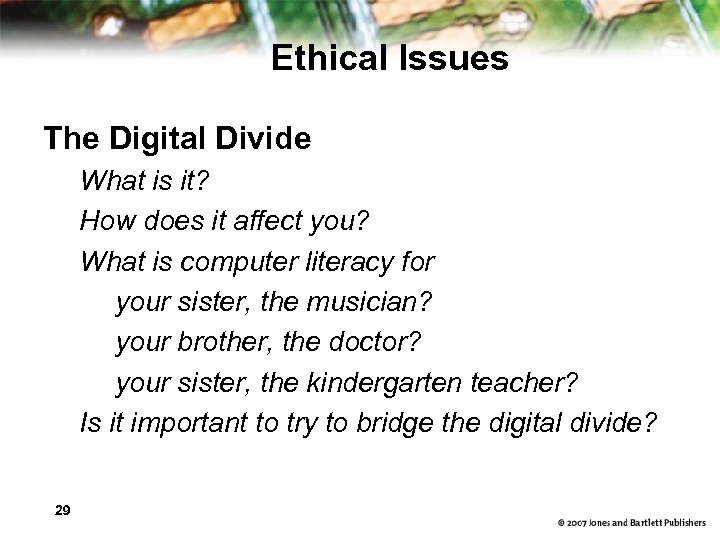 Ethical Issues

The Digital Divide

What is it?

How does it affect you?

What is computer literacy for

your sister, the musician?

your brother, the doctor?

your sister, the kindergarten teacher?

Is it important to try to bridge the digital divide?

29

© 2007 Jones and Bartlett Publishers